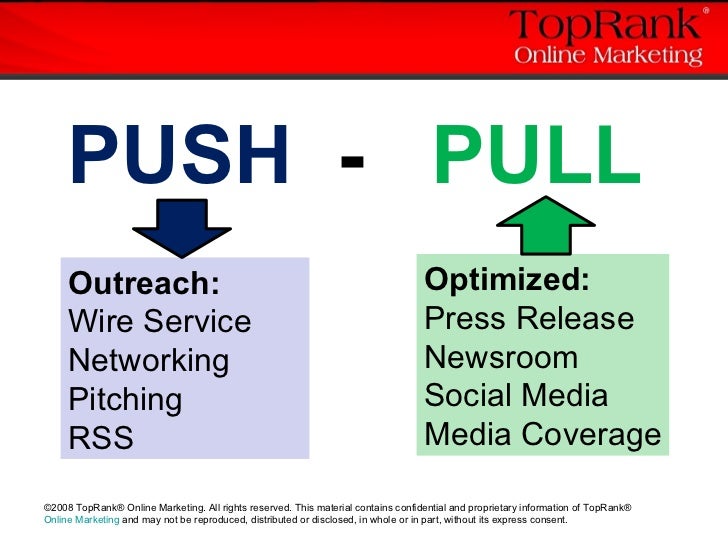 TopRank®
Online Marketing

PUSH - PULL

Outreach:
Wire Service
Networking
Pitching
RSS

Optimized:
Press Release
Newsroom
Social Media
Media Coverage

©2008 TopRank® Online Marketing. All rights reserved. This material contains confidential and proprietary information of TopRank® Online Marketing and may not be reproduced, distributed or disclosed, in whole or in part, without its express consent.